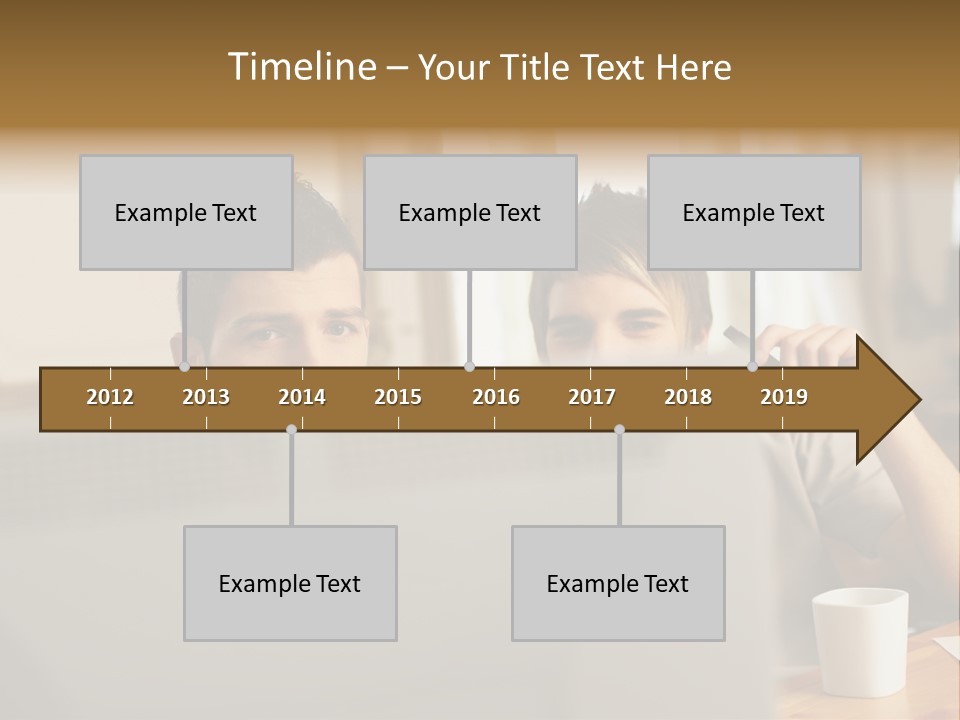 Timeline – Your Title Text Here

Example Text

Example Text

Example Text

2012 2013 2014 2015 2016 2017 2018 2019

Example Text

Example Text